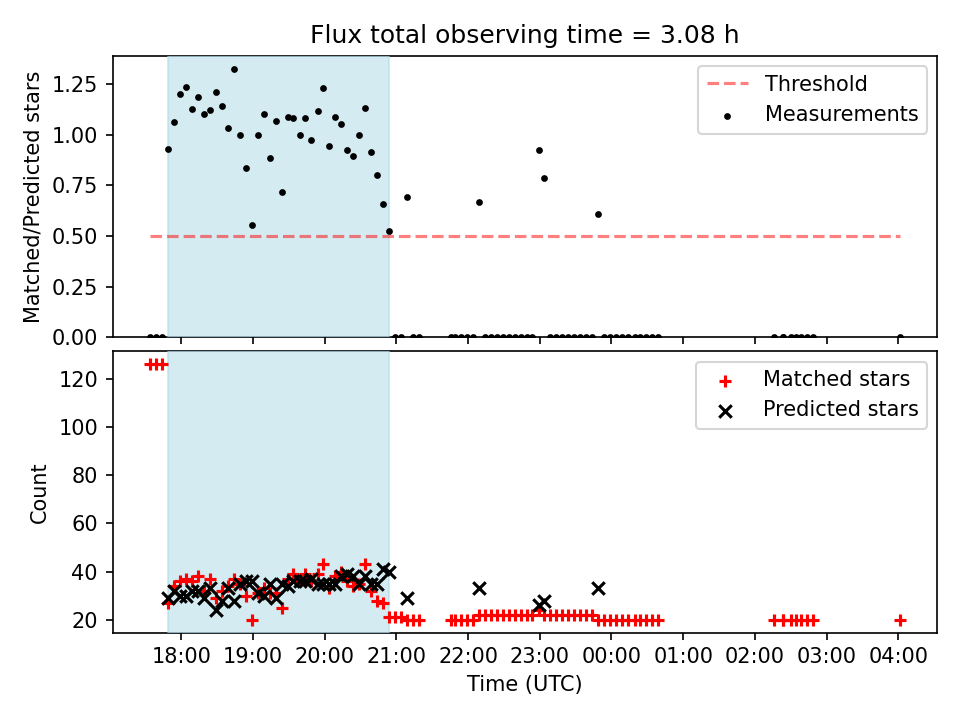 Flux total observing time = 3.08 h

Matched/Predicted stars

1.25
1.00
0.75
0.50
0.25
0.00

Threshold
Measurements

Count

120
100
80
60
40
20

Matched stars
Predicted stars

18:00 19:00 20:00 21:00 22:00 23:00 00:00 01:00 02:00 03:00 04:00

Time (UTC)